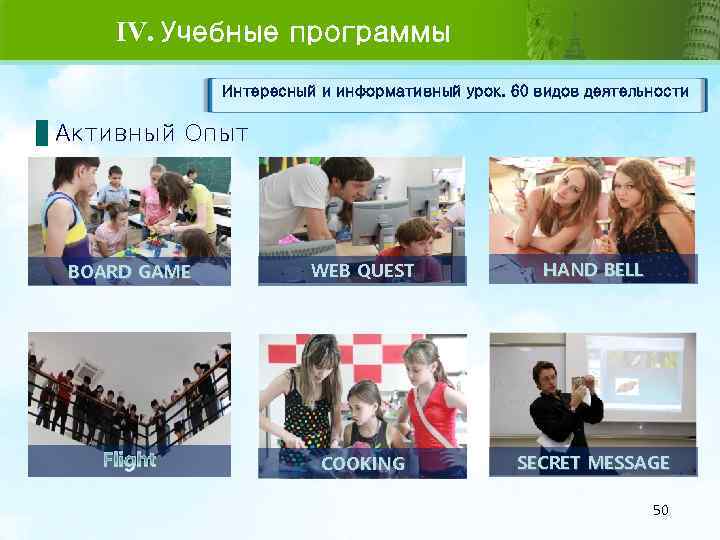 IV. Учебные программы

Интересный и информативный урок. 60 видов деятельности

Активный Опыт

BOARD GAME

WEB QUEST

HAND BELL

Flight

COOKING

SECRET MESSAGE

50